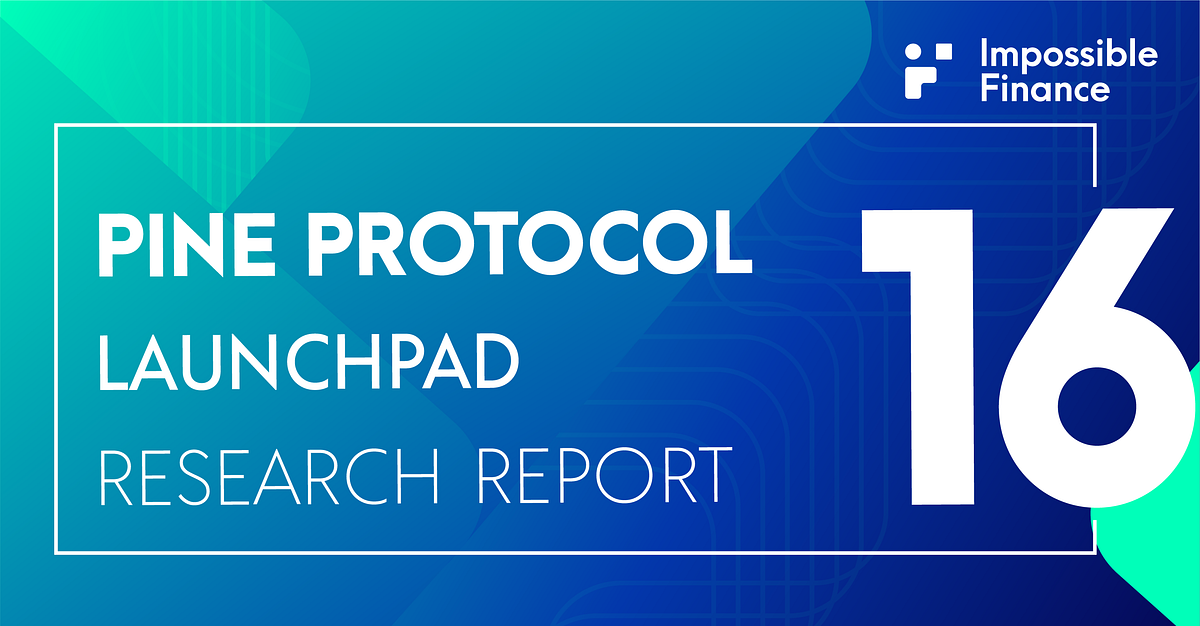 Impossible Finance

PINE PROTOCOL
LAUNCHPAD
RESEARCH REPORT

16